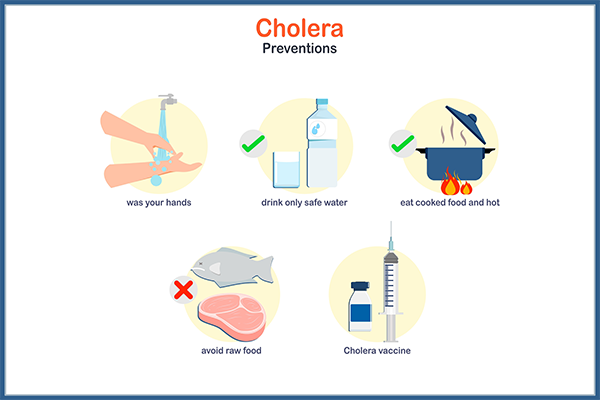 Cholera
Preventions

was your hands

drink only safe water

eat cooked food and hot

avoid raw food

Cholera vaccine